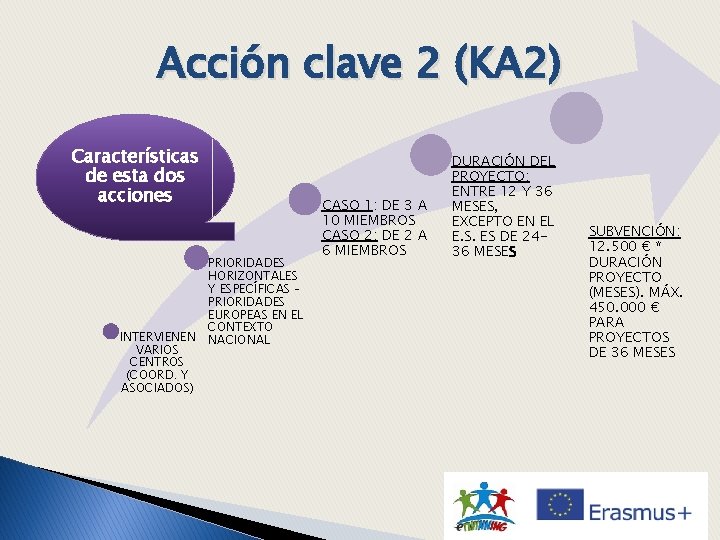 Acción clave 2 (KA2)

Características de esta dos acciones

INTERVIENEN VARIOS CENTROS (COORD. Y ASOCIADOS)

PRIORIDADES HORIZONTALES Y ESPECÍFICAS - PRIORIDADES EUROPEAS EN EL CONTEXTO NACIONAL

CASO 1: DE 3 A 10 MIEMBROS
CASO 2: DE 2 A 6 MIEMBROS

DURACIÓN DEL PROYECTO: ENTRE 12 Y 36 MESES, EXCEPTO EN EL E.S. ES DE 24-36 MESES

SUBVENCIÓN: 12.500 € * DURACIÓN PROYECTO (MESES). MÁX. 450.000 € PARA PROYECTOS DE 36 MESES

eTWINNING

Erasmus+